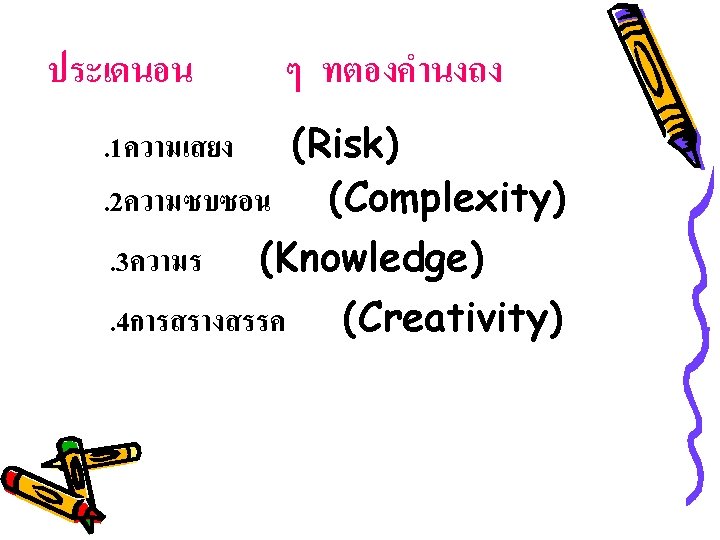 ประเดนอน ๆ ทตองคำนงถง

.1ความเสยง (Risk)

.2ความซบซอน (Complexity)

.3ความร (Knowledge)

.4การสรางสรรค (Creativity)